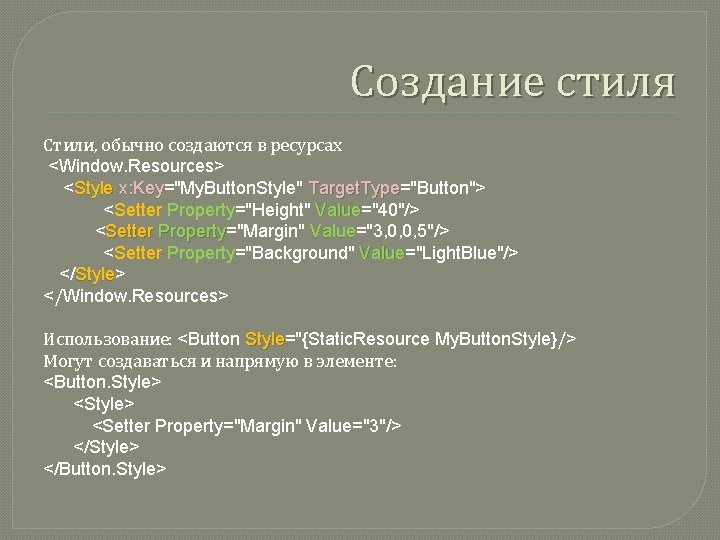 Создание стиля

Стили, обычно создаются в ресурсах
<Window.Resources>
<Style x:Key="MyButtonStyle" TargetType="Button">
<Setter Property="Height" Value="40"/>
<Setter Property="Margin" Value="3,0,0,5"/>
<Setter Property="Background" Value="LightBlue"/>
</Style>
</Window.Resources>

Использование: <Button Style="{StaticResource MyButtonStyle}/>
Могут создаваться и напрямую в элементе:
<Button.Style>
<Style>
<Setter Property="Margin" Value="3"/>
</Style>
</Button.Style>